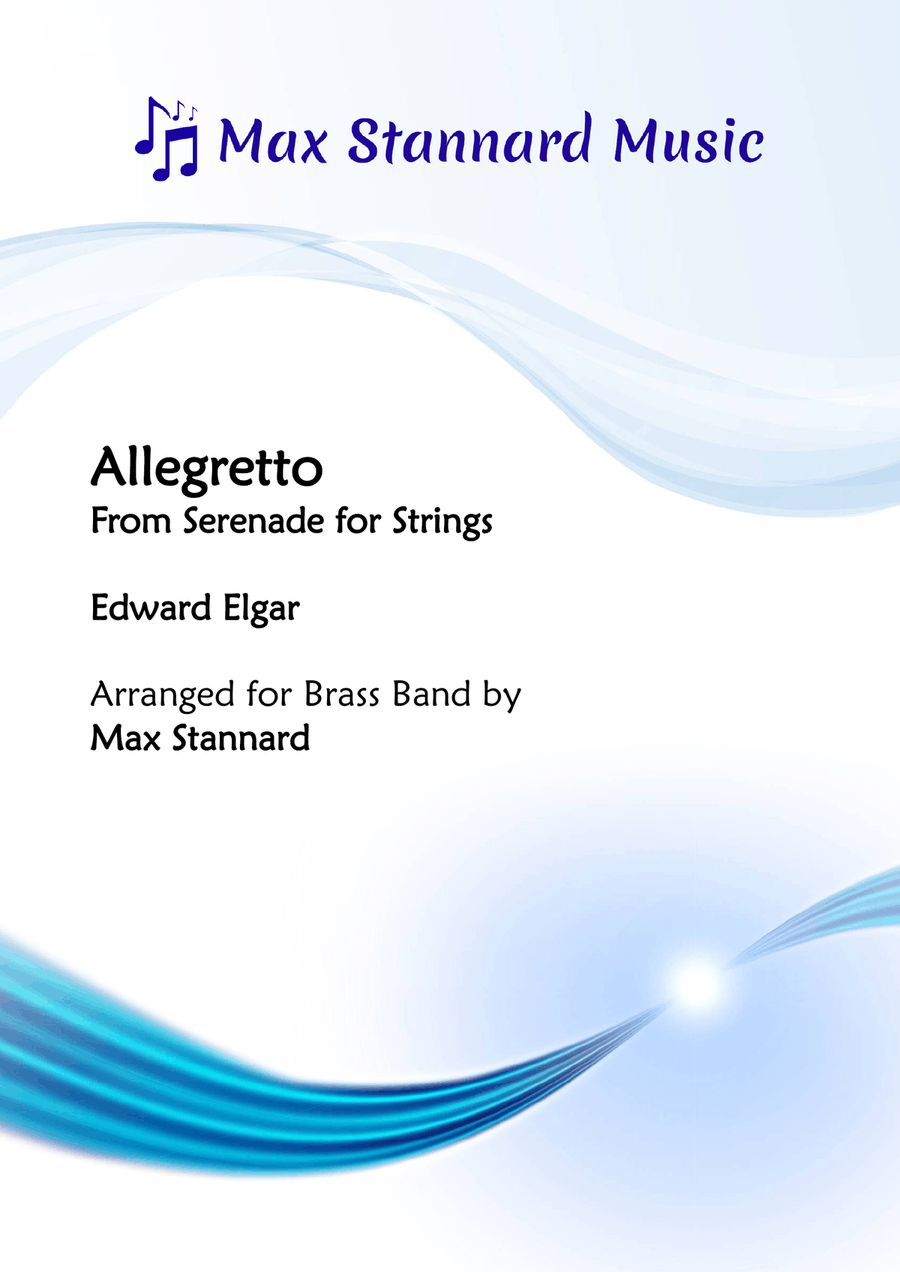 Max Stannard Music

Allegretto
From Serenade for Strings

Edward Elgar

Arranged for Brass Band by
Max Stannard